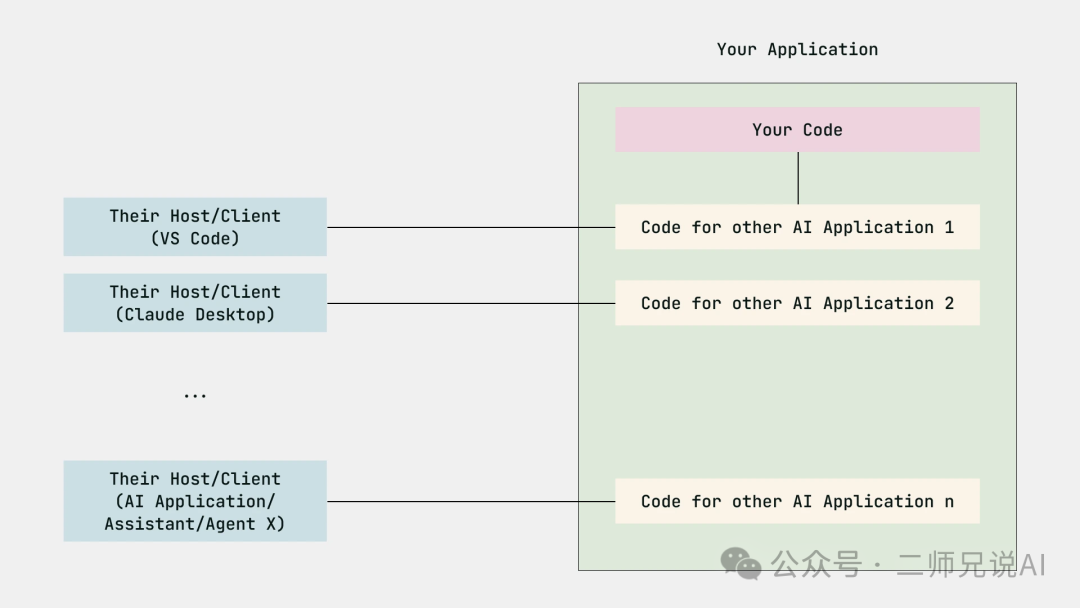 Your Application

Your Code

Their Host/Client (VS Code)

Code for other AI Application 1

Their Host/Client (Claude Desktop)

Code for other AI Application 2

...

Their Host/Client (AI Application/ Assistant/Agent X)

Code for other AI Application n

公众号 · 二师兄说AI